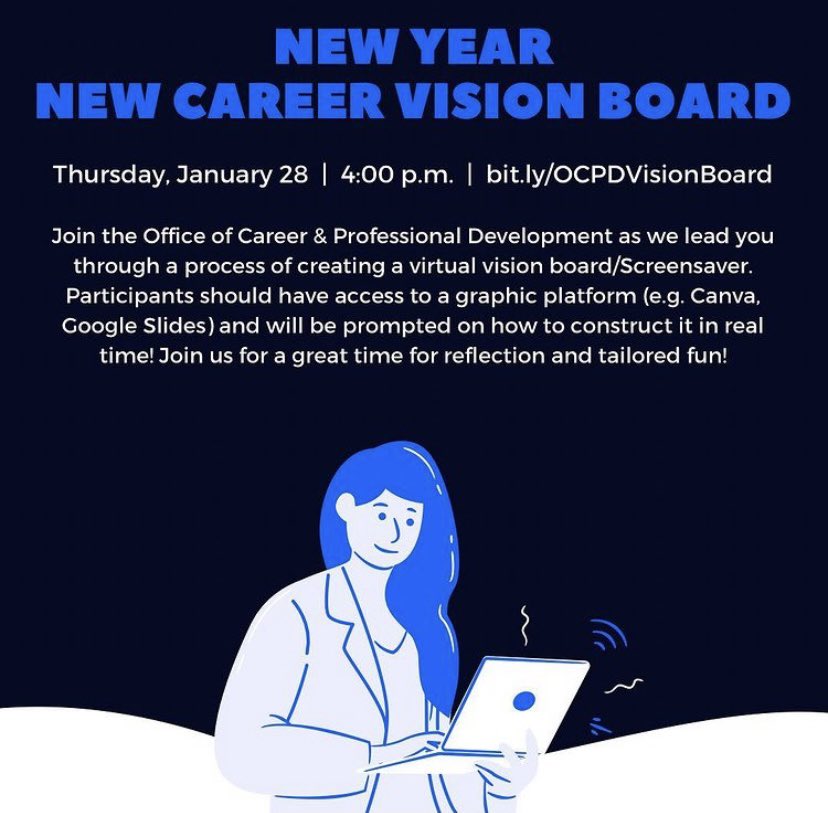 NEW YEAR
NEW CAREER VISION BOARD

Thursday, January 28 | 4:00 p.m. | bit.ly/OCPDVisionBoard

Join the Office of Career & Professional Development as we lead you through a process of creating a virtual vision board/Screensaver. Participants should have access to a graphic platform (e.g. Canva, Google Slides) and will be prompted on how to construct it in real time! Join us for a great time for reflection and tailored fun!